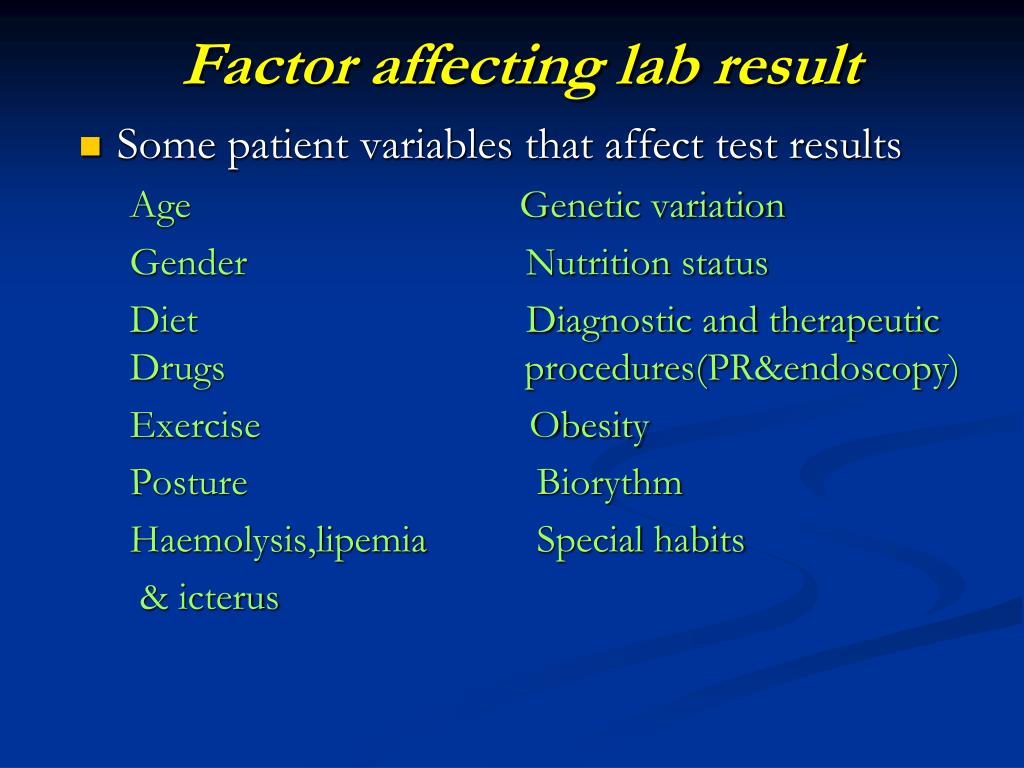 Factor affecting lab result

Some patient variables that affect test results

Age
Gender
Diet
Drugs
Exercise
Posture
Haemolysis,lipemia & icterus

Genetic variation
Nutrition status
Diagnostic and therapeutic procedures(PR&endoscopy)
Obesity
Biorythm
Special habits